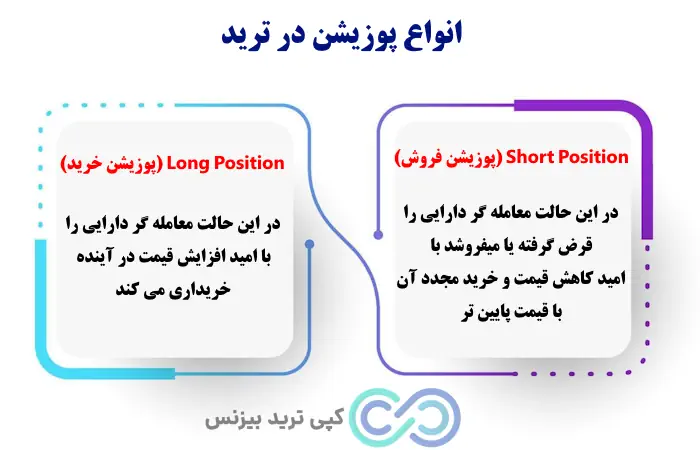 انواع پوزیشن در ترید

Short Position (پوزیشن فروش)

در این حالت معامله گر دارایی را قرض گرفته یا میفروشد با امید کاهش قیمت و خرید مجدد آن با قیمت پایین تر

Long Position (پوزیشن خرید)

در این حالت معامله گر دارایی را با امید افزایش قیمت در آینده خریداری می کند

کپی ترید بیزنس